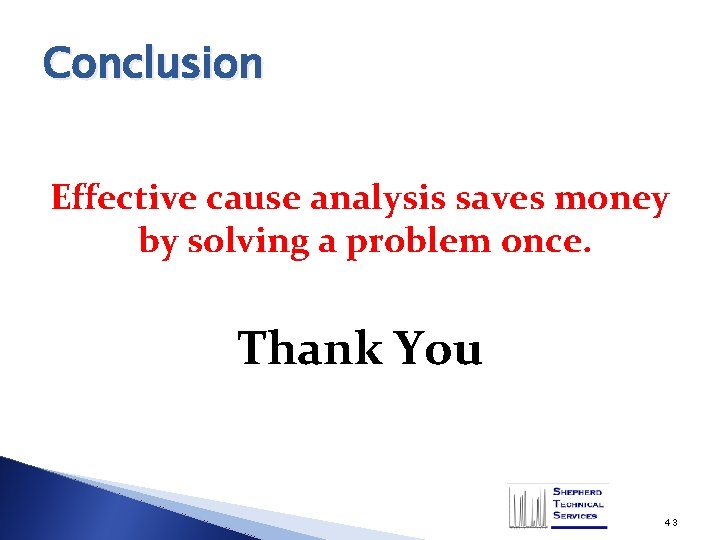 Conclusion

Effective cause analysis saves money by solving a problem once.

Thank You

SHEPHERD TECHNICAL SERVICES

43